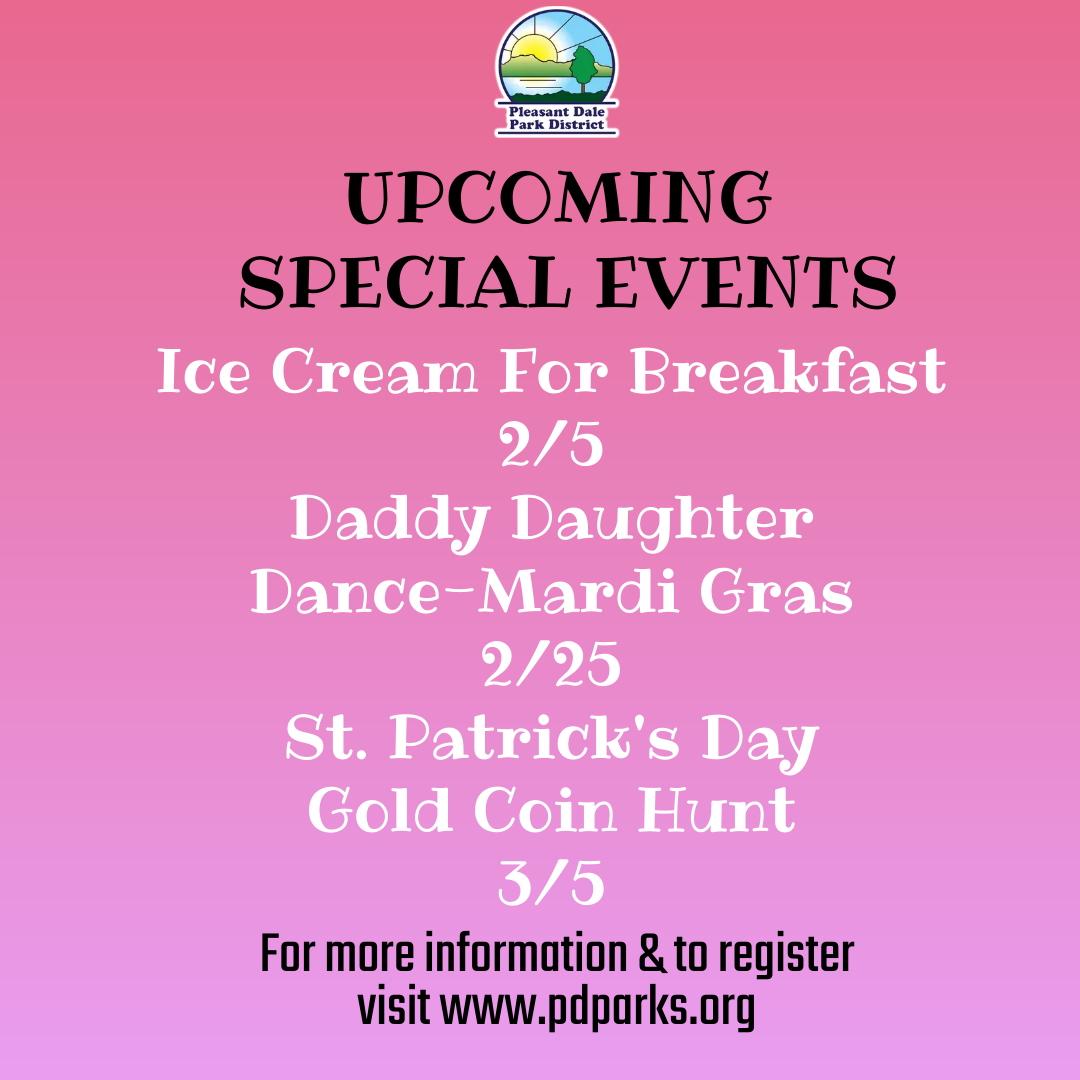 Pleasant Dale Park District

UPCOMING SPECIAL EVENTS

Ice Cream For Breakfast
2/5

Daddy Daughter Dance-Mardi Gras
2/25

St. Patrick's Day Gold Coin Hunt
3/5

For more information & to register visit www.pdparks.org